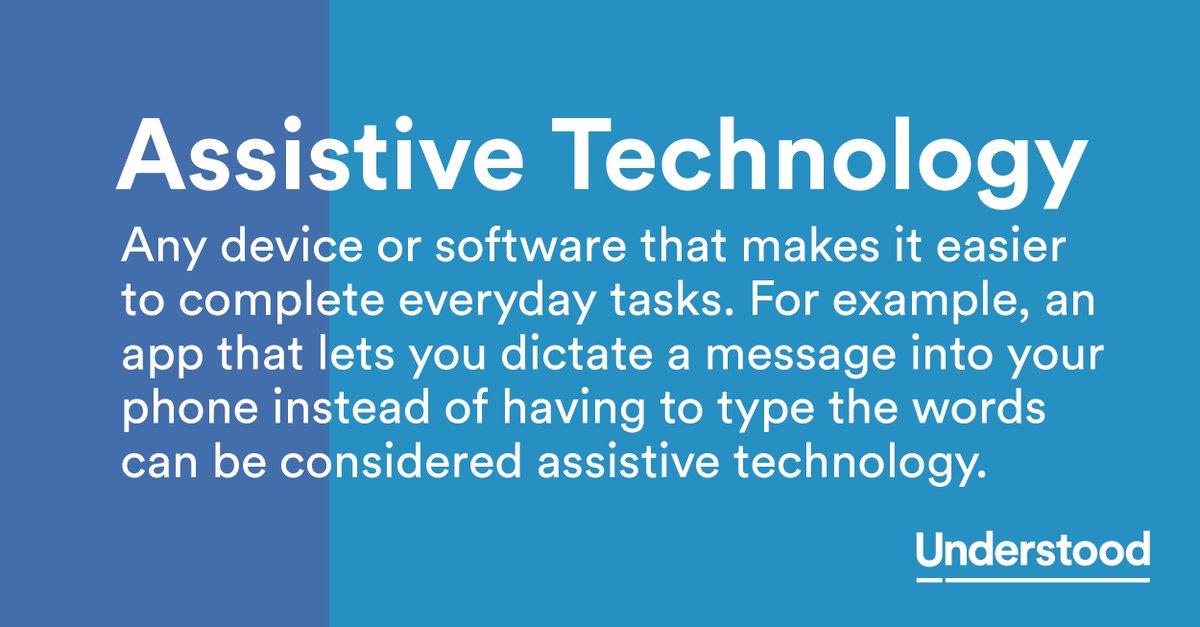 Assistive Technology

Any device or software that makes it easier to complete everyday tasks. For example, an app that lets you dictate a message into your phone instead of having to type the words can be considered assistive technology.

Understood